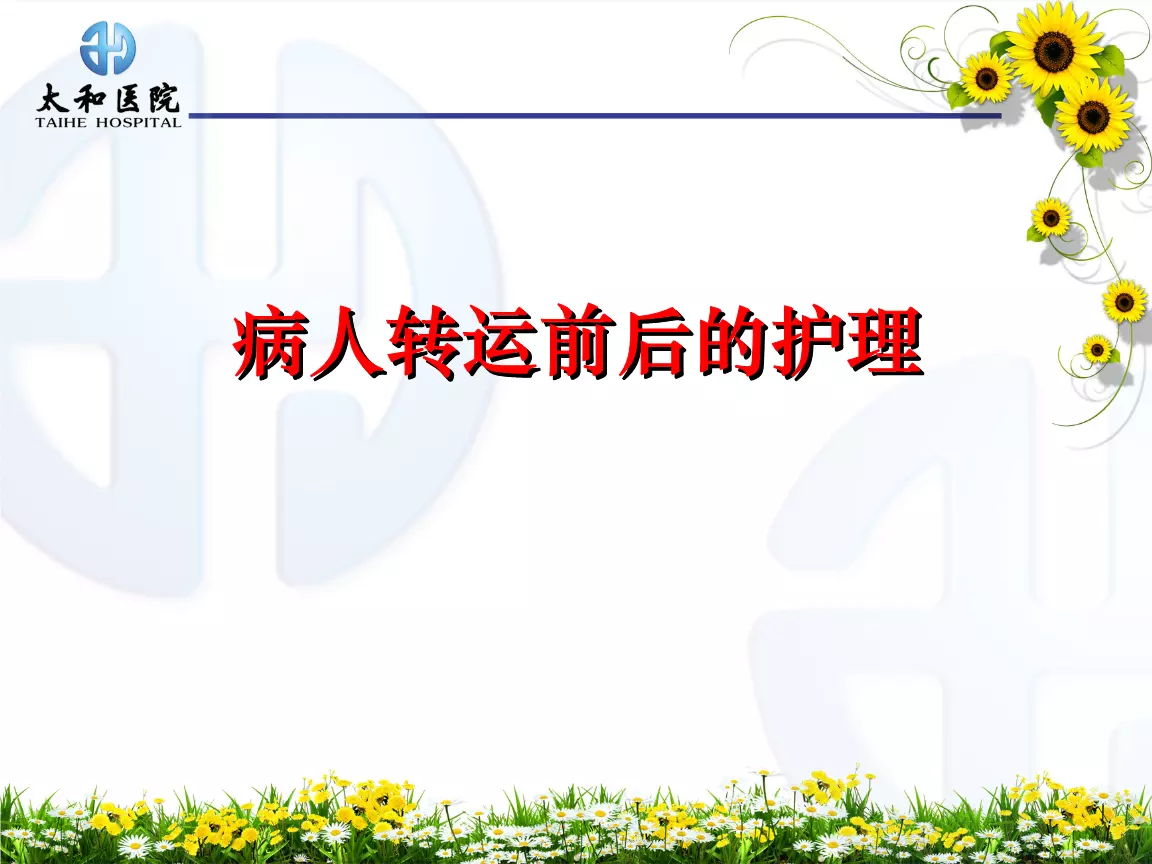 太和医院
TAIHE HOSPITAL

病人转运前后的护理